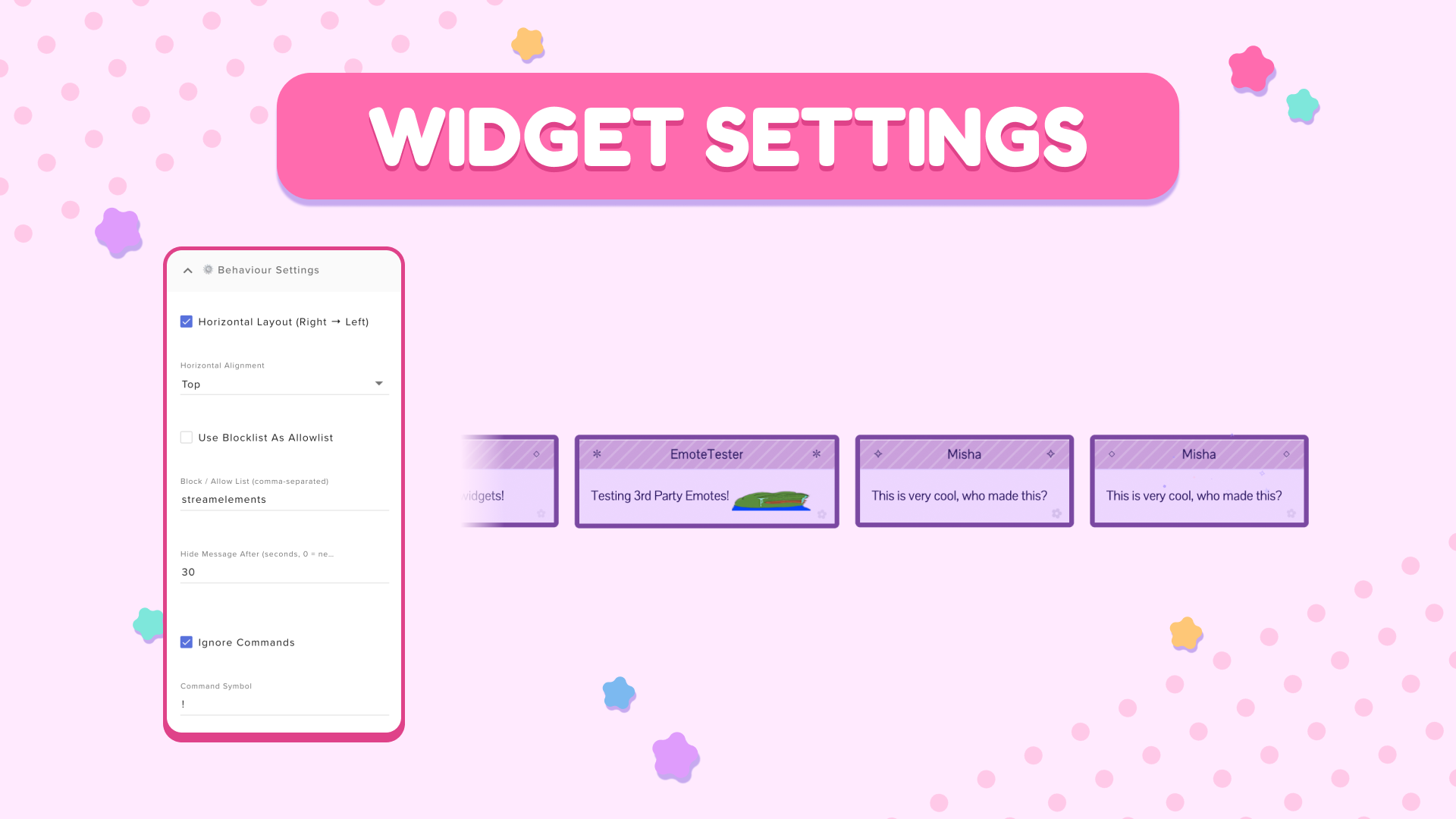 WIDGET SETTINGS

Behaviour Settings

Horizontal Layout (Right → Left)

Horizontal Alignment
Top

Use Blocklist As Allowlist

Block / Allow List (comma-separated)
streamelements

Hide Message After (seconds, 0 = ne...
30

Ignore Commands

Command Symbol
!

vidgets!

EmoteTester
Testing 3rd Party Emotes!

Misha
This is very cool, who made this?

Misha
This is very cool, who made this?